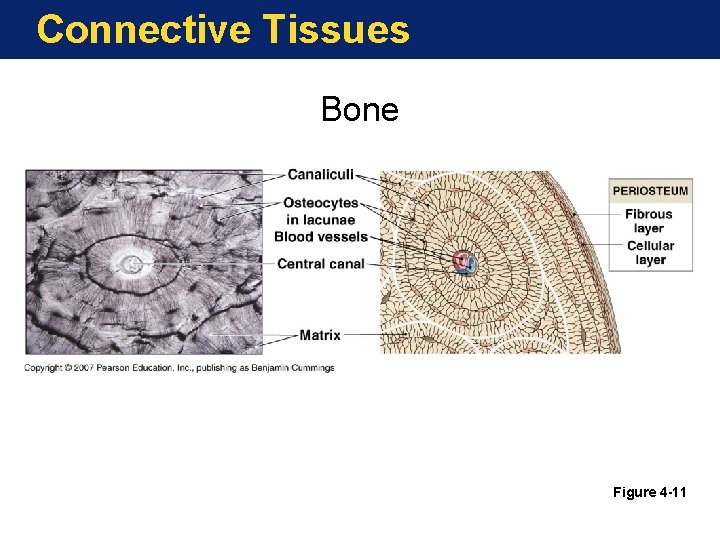 Connective Tissues

Bone

Canaliculi
Osteocytes in lacunae
Blood vessels
Central canal
Matrix

PERIOSTEUM
Fibrous layer
Cellular layer

Copyright © 2007 Pearson Education, Inc., publishing as Benjamin Cummings

Figure 4-11